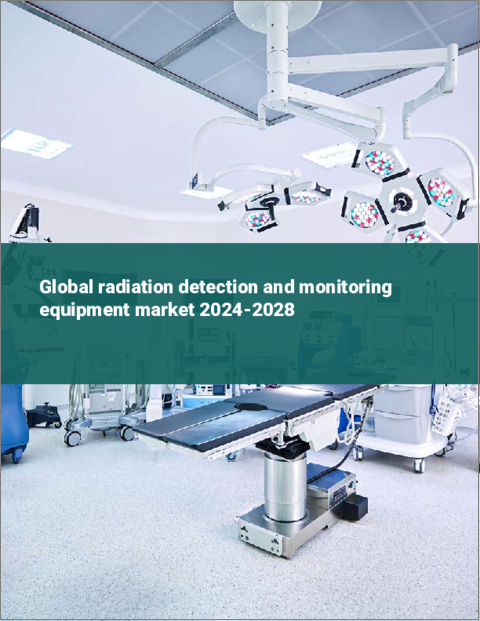 Global radiation detection and monitoring equipment market 2024-2028